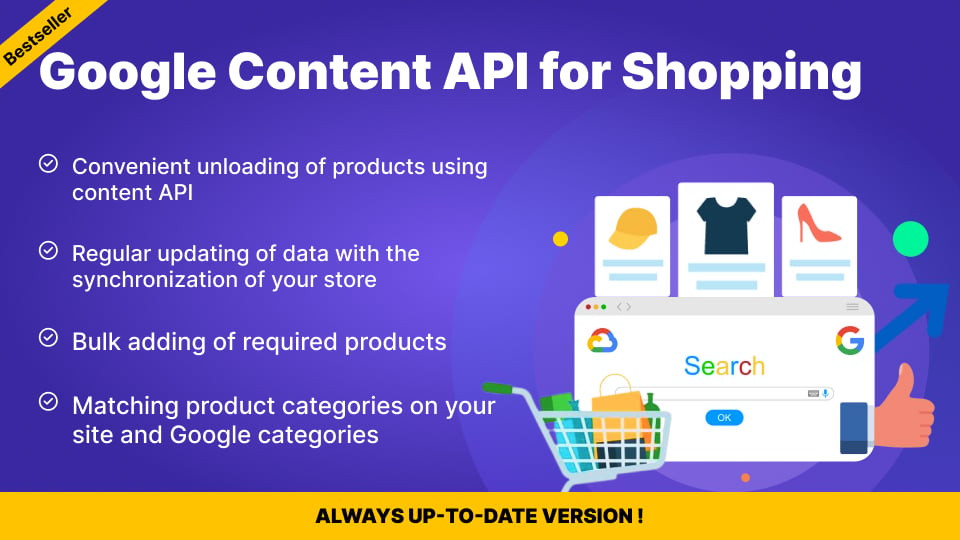 Bestseller

Google Content API for Shopping

Convenient unloading of products using content API

Regular updating of data with the synchronization of your store

Bulk adding of required products

Matching product categories on your site and Google categories

Search

OK

ALWAYS UP-TO-DATE VERSION !